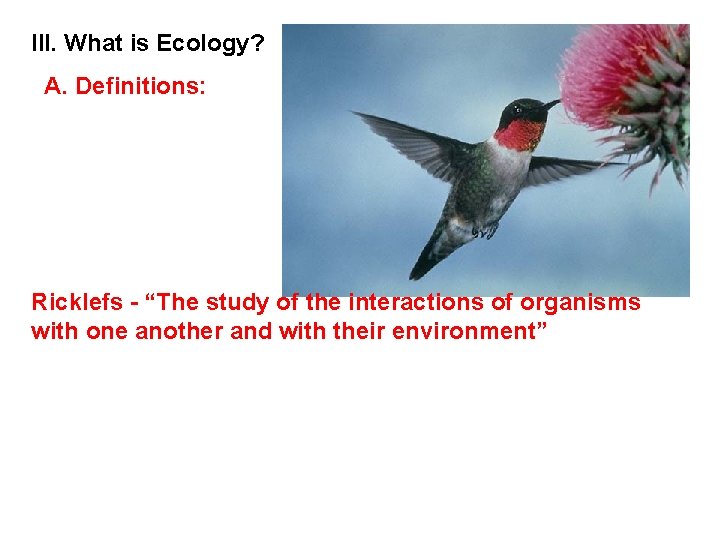 III. What is Ecology?

A. Definitions:

Ricklefs - “The study of the interactions of organisms with one another and with their environment”